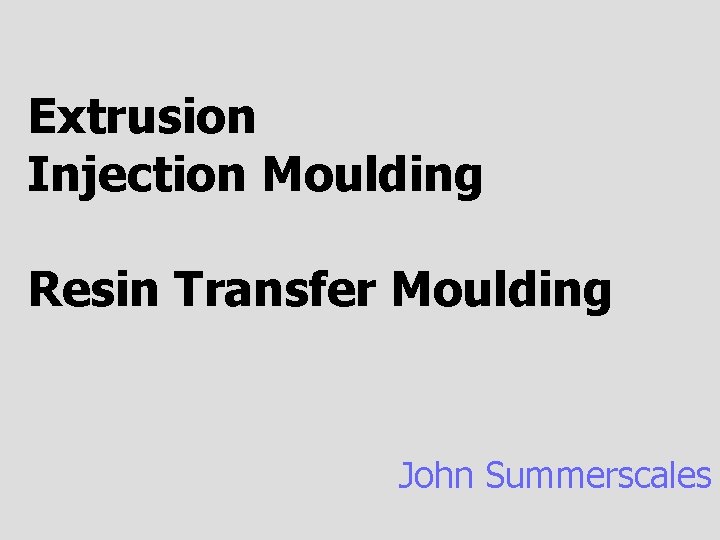 Extrusion
Injection Moulding

Resin Transfer Moulding

John Summerscales